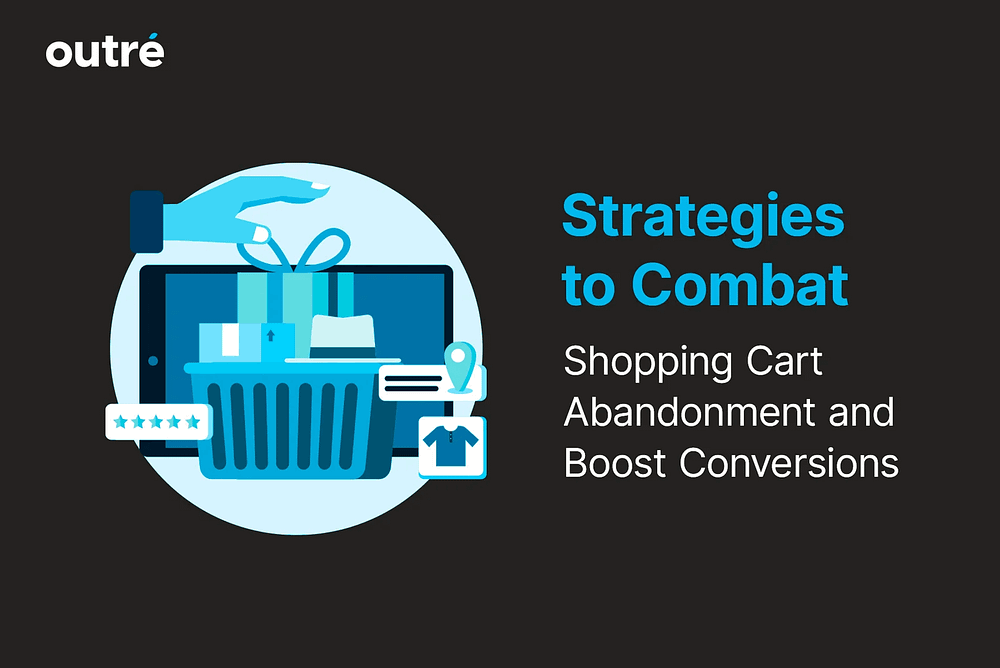 outré

Strategies to Combat

Shopping Cart Abandonment and Boost Conversions